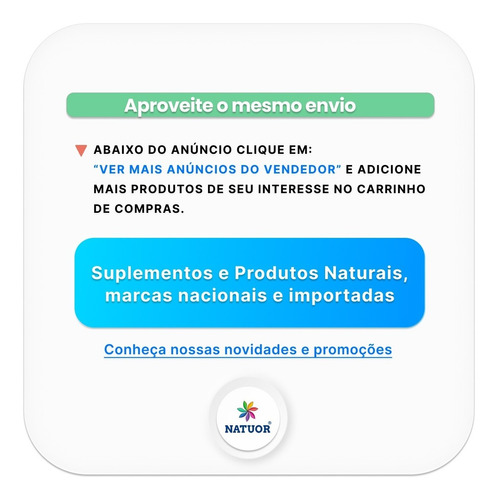 Aproveite o mesmo envio

ABAIXO DO ANÚNCIO CLIQUE EM: "VER MAIS ANÚNCIOS DO VENDEDOR" E ADICIONE MAIS PRODUTOS DE SEU INTERESSE NO CARRINHO DE COMPRAS.

Suplementos e Produtos Naturais, marcas nacionais e importadas

Conheça nossas novidades e promoções

NATUOR®